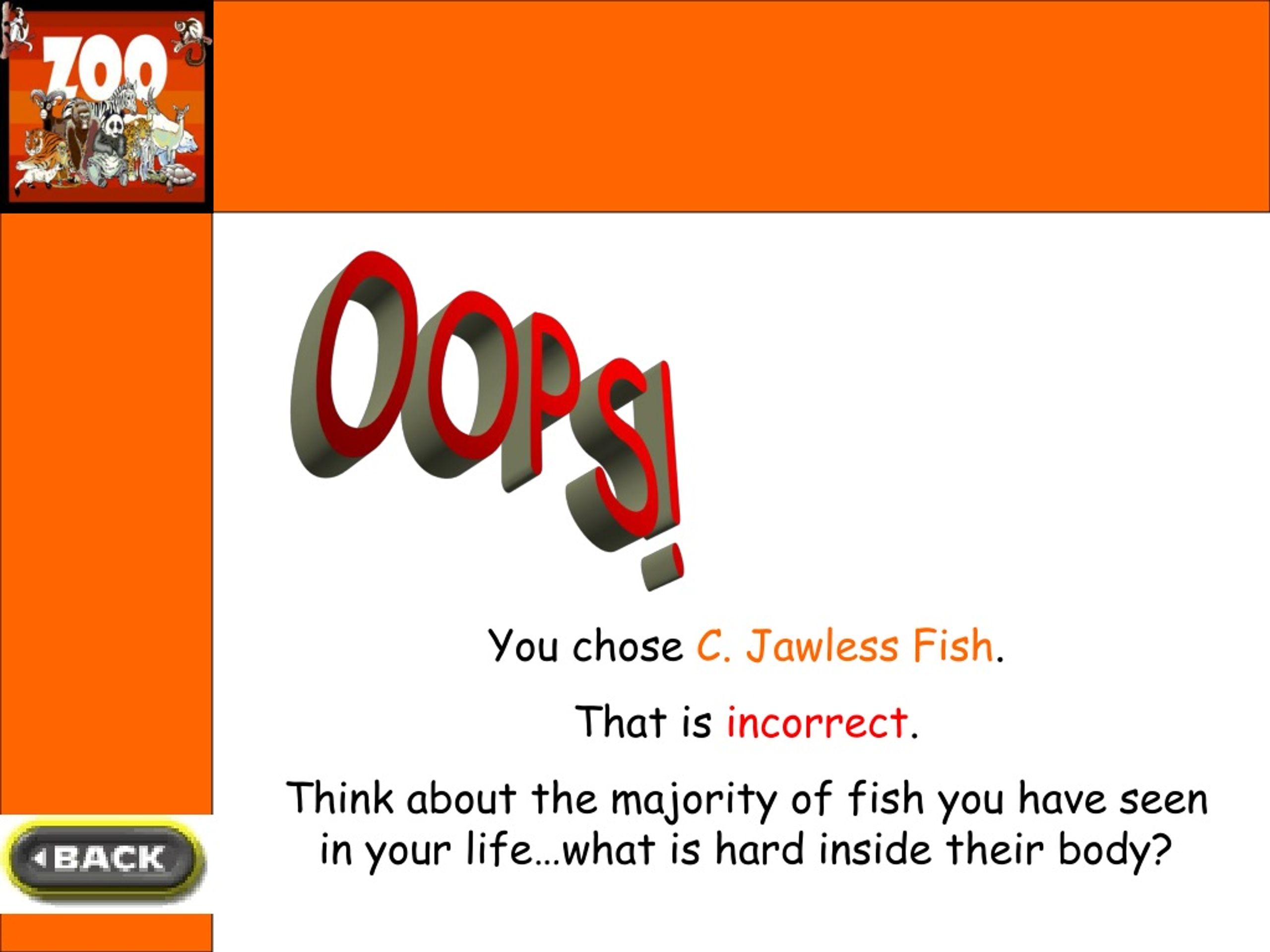 ZOO

OOPS!

You chose C. Jawless Fish.

That is incorrect.

Think about the majority of fish you have seen in your life…what is hard inside their body?

BACK